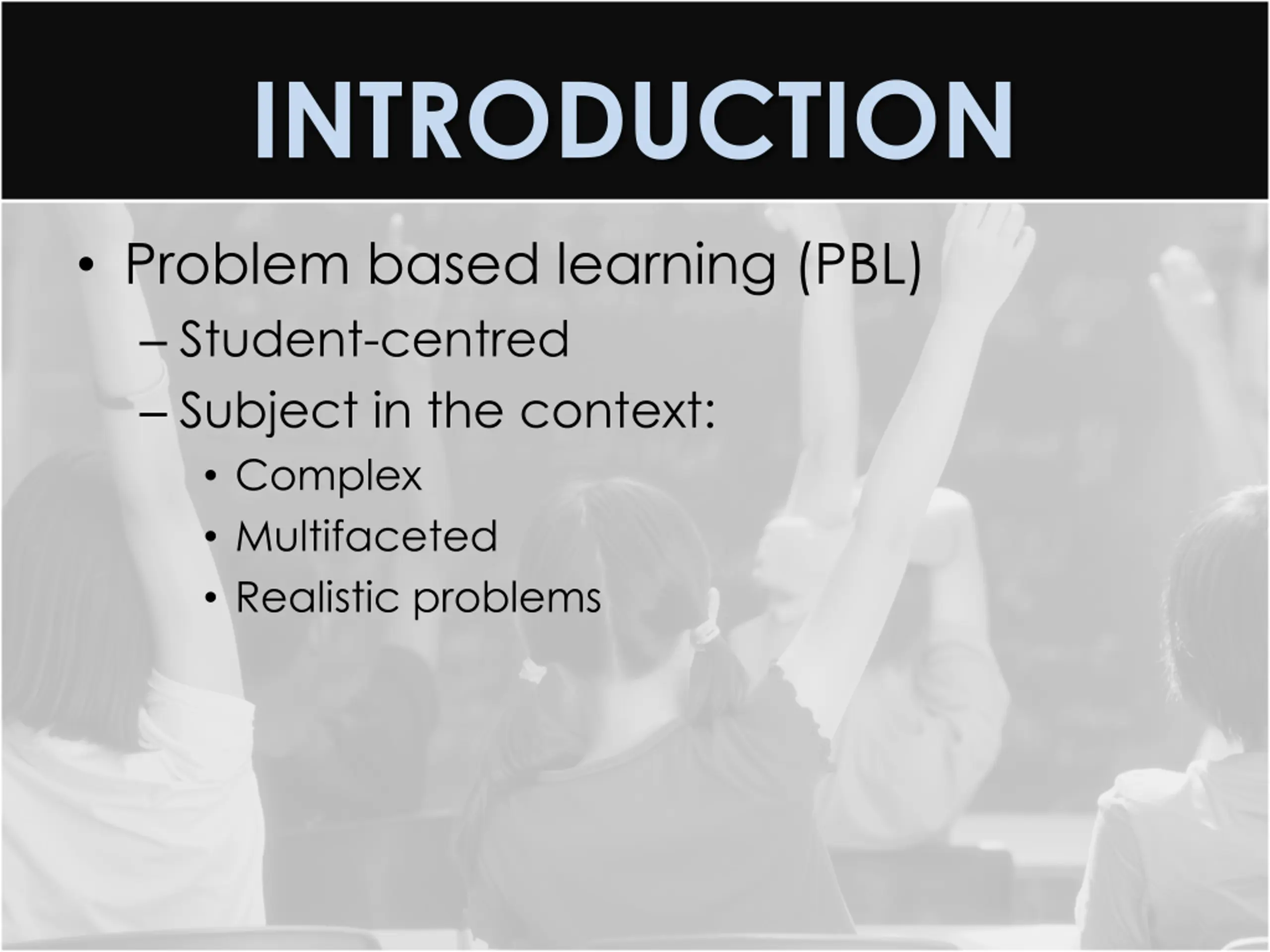 INTRODUCTION

• Problem based learning (PBL)
– Student-centred
– Subject in the context:
• Complex
• Multifaceted
• Realistic problems